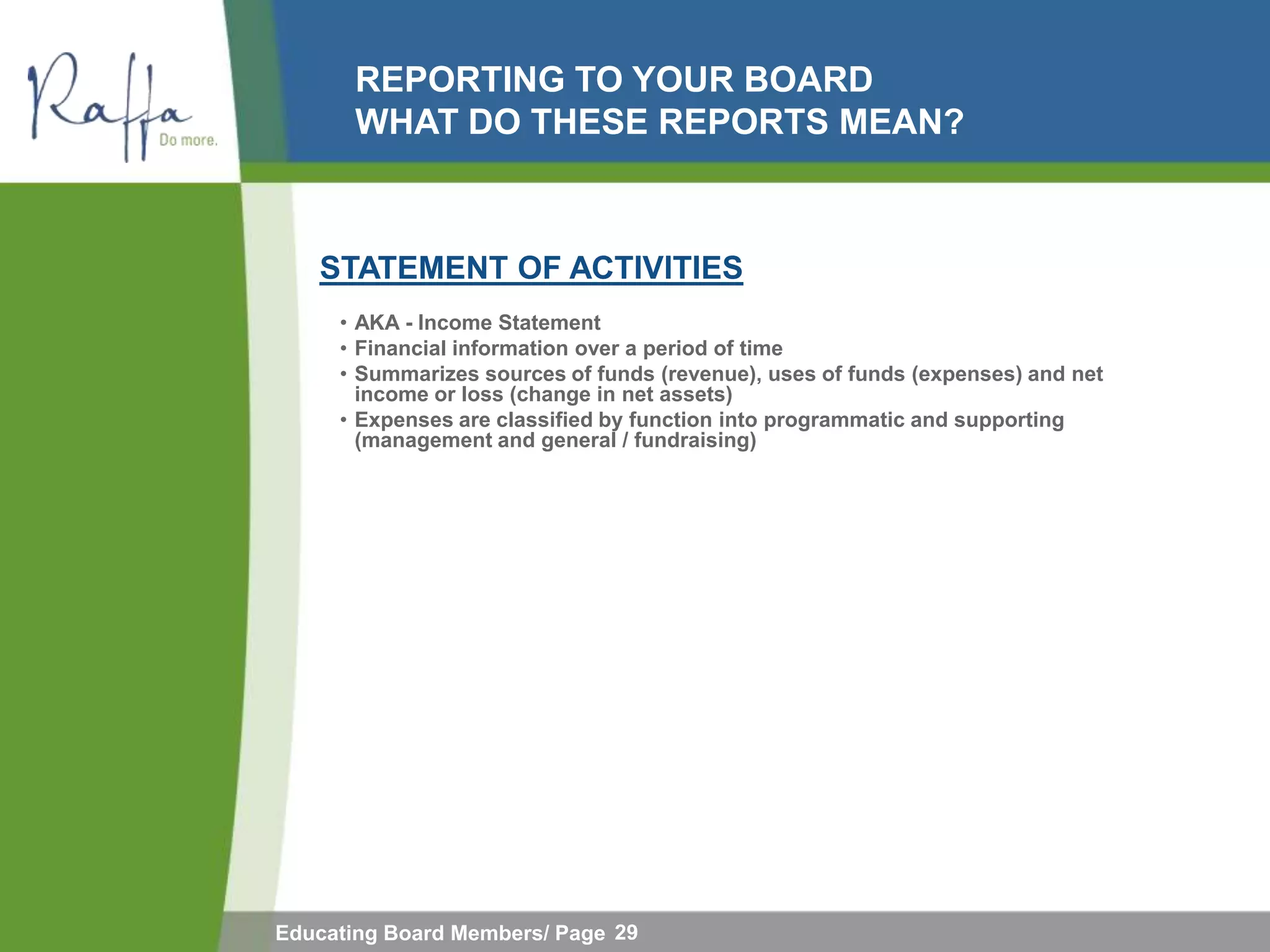 Raffa
Do more.

REPORTING TO YOUR BOARD
WHAT DO THESE REPORTS MEAN?

STATEMENT OF ACTIVITIES

• AKA - Income Statement
• Financial information over a period of time
• Summarizes sources of funds (revenue), uses of funds (expenses) and net income or loss (change in net assets)
• Expenses are classified by function into programmatic and supporting (management and general / fundraising)

Educating Board Members/ Page 29